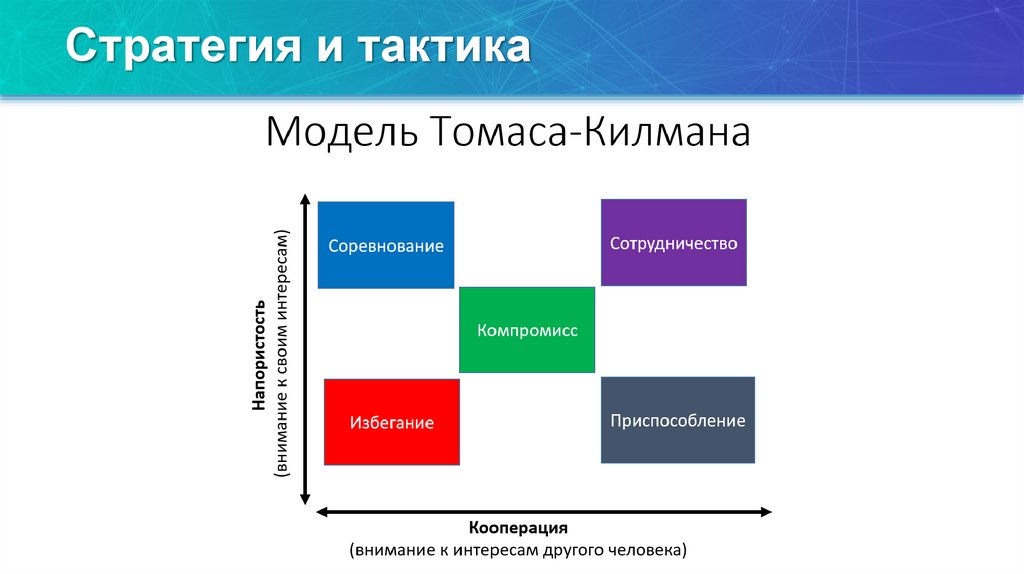 Стратегия и тактика

Модель Томаса-Килмана

Напористость
(внимание к своим интересам)

Соревнование

Сотрудничество

Компромисс

Избегание

Приспособление

Кооперация
(внимание к интересам другого человека)